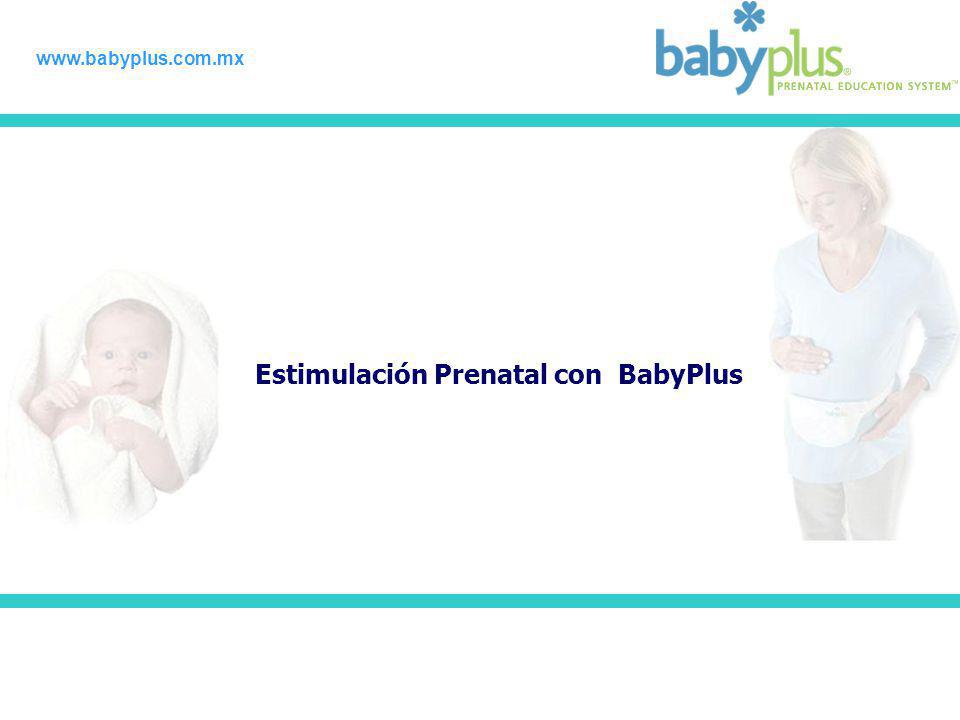 www.babyplus.com.mx

babyplus®
PRENATAL EDUCATION SYSTEM™

Estimulación Prenatal con BabyPlus